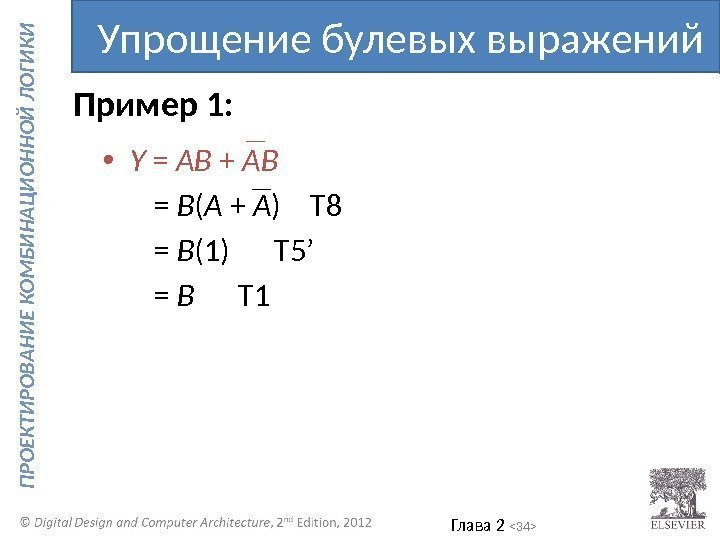 ПРОЕКТИРОВАНИЕ КОМБИНАЦИОННОЙ ЛОГИКИ

Упрощение булевых выражений

Пример 1:

• $Y = AB + \overline{A}B$
$= B(A + \overline{A})$ T8
$= B(1)$ T5'
$= B$ T1

© Digital Design and Computer Architecture, 2nd Edition, 2012

Глава 2 <34>

ELSEVIER